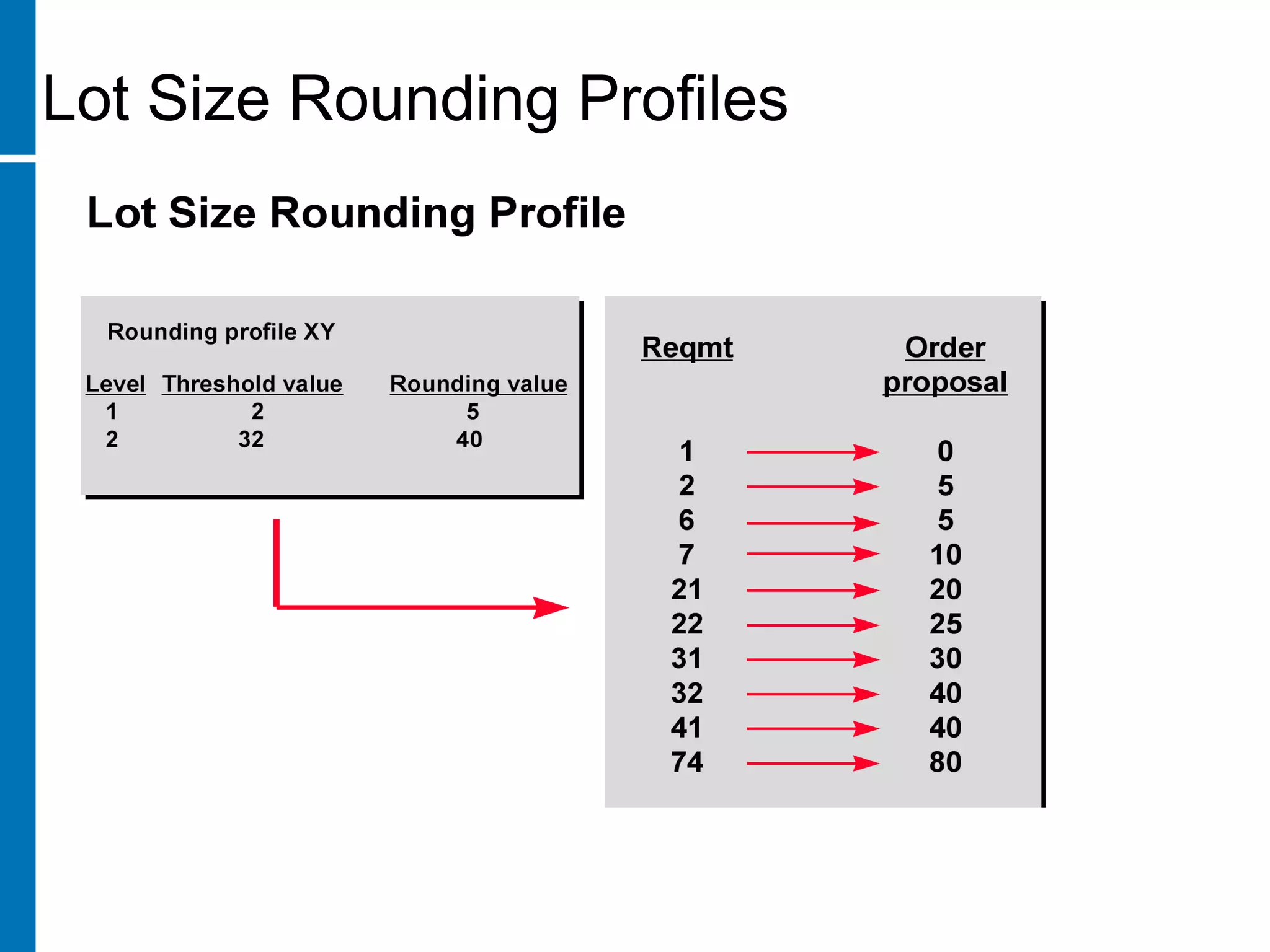 Lot Size Rounding Profiles

Lot Size Rounding Profile

Rounding profile XY

| Level | Threshold value | Rounding value |
|---|---|---|
| 1 | 2 | 5 |
| 2 | 32 | 40 |

| Reqmt | Order proposal |
|---|---|
| 1 | 0 |
| 2 | 5 |
| 6 | 5 |
| 7 | 10 |
| 21 | 20 |
| 22 | 25 |
| 31 | 30 |
| 32 | 40 |
| 41 | 40 |
| 74 | 80 |